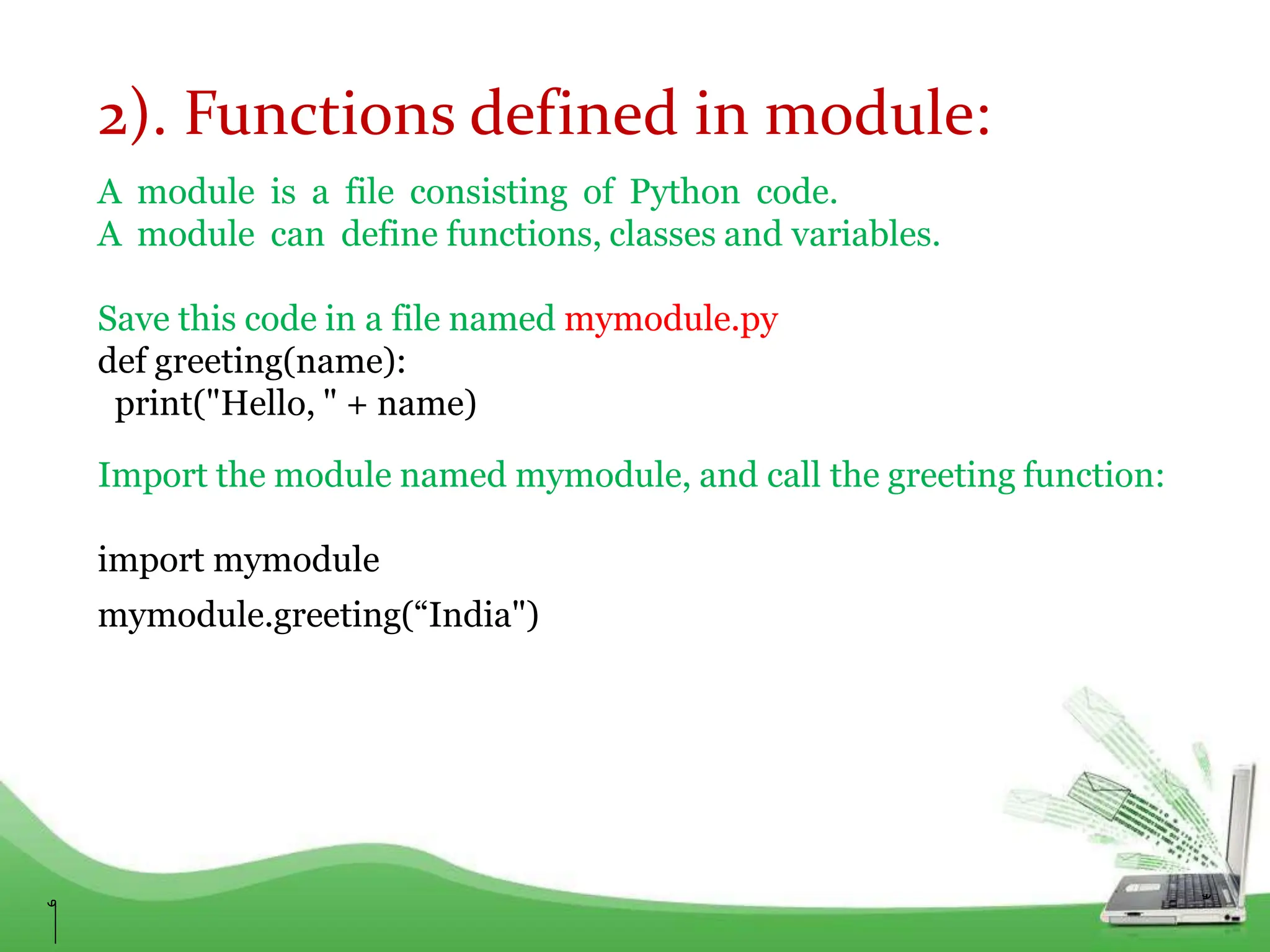 2). Functions defined in module:

A module is a file consisting of Python code.
A module can define functions, classes and variables.

Save this code in a file named mymodule.py
def greeting(name):
  print("Hello, " + name)

Import the module named mymodule, and call the greeting function:

import mymodule
mymodule.greeting(“India")

9